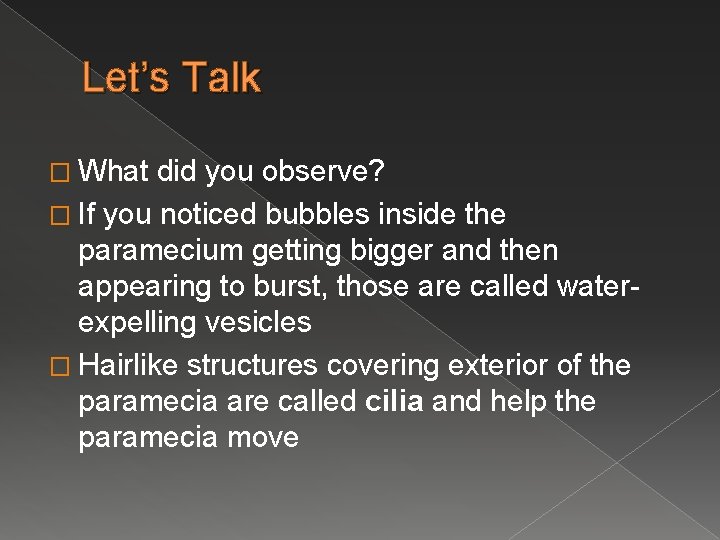 Let's Talk

□ What did you observe?
□ If you noticed bubbles inside the paramecium getting bigger and then appearing to burst, those are called water-expelling vesicles
□ Hairlike structures covering exterior of the paramecia are called cilia and help the paramecia move